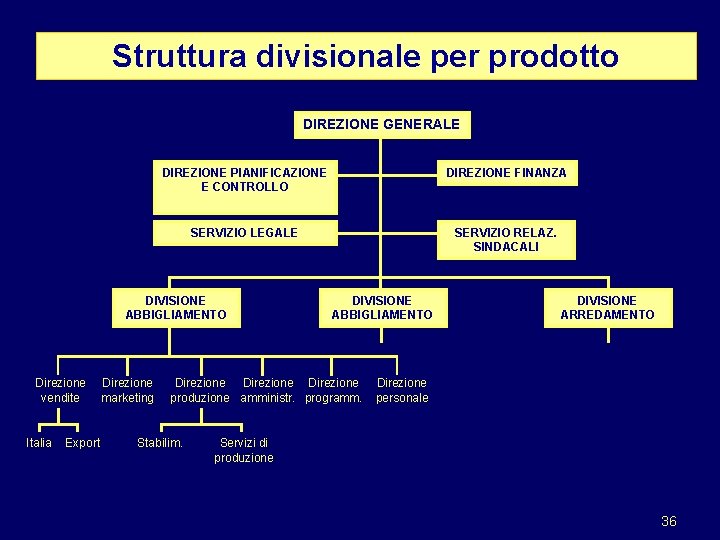 Struttura divisionale per prodotto

DIREZIONE GENERALE

DIREZIONE PIANIFICAZIONE E CONTROLLO

DIREZIONE FINANZA

SERVIZIO LEGALE

SERVIZIO RELAZ. SINDACALI

DIVISIONE ABBIGLIAMENTO

DIVISIONE ABBIGLIAMENTO

DIVISIONE ARREDAMENTO

Direzione vendite

Direzione marketing

Direzione produzione

Direzione amministr.

Direzione programm.

Direzione personale

Italia

Export

Stabilim.

Servizi di produzione

36